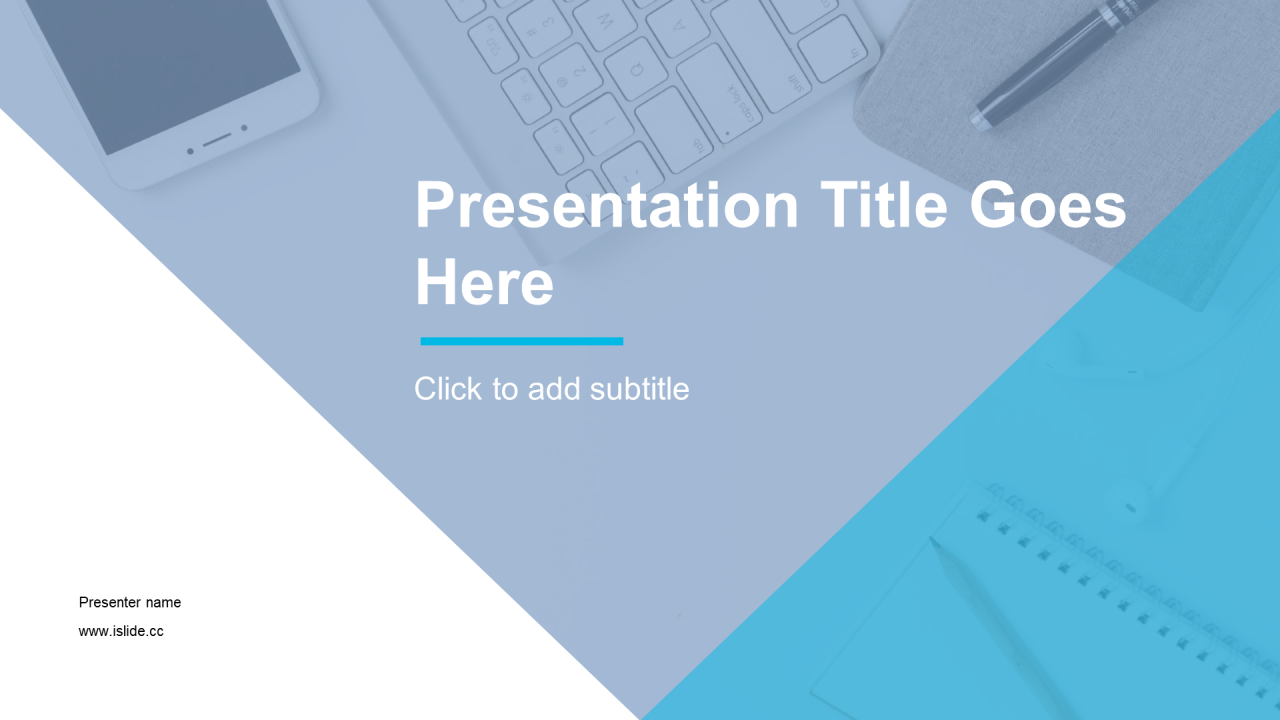 Presentation Title Goes Here

Click to add subtitle

Presenter name

www.islide.cc